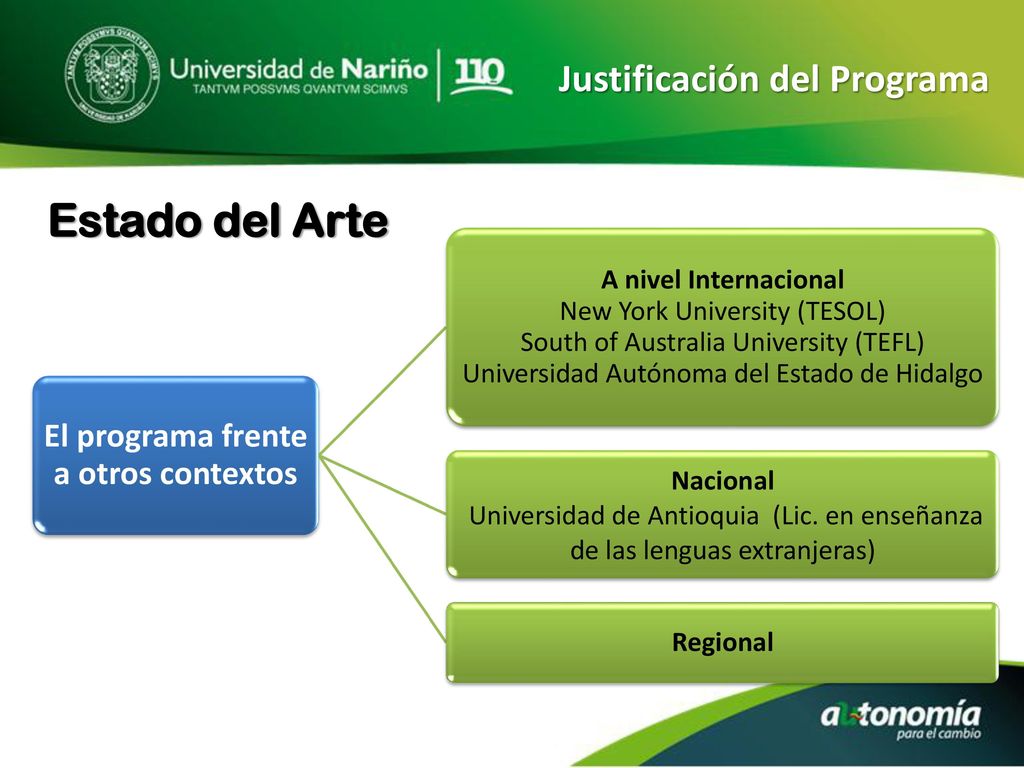 Universidad de Nariño
TANTVM POSSVMS QVANTVM SCIMVS
110

Justificación del Programa

Estado del Arte

El programa frente a otros contextos

A nivel Internacional
New York University (TESOL)
South of Australia University (TEFL)
Universidad Autónoma del Estado de Hidalgo

Nacional
Universidad de Antioquia (Lic. en enseñanza de las lenguas extranjeras)

Regional

autonomía
para el cambio